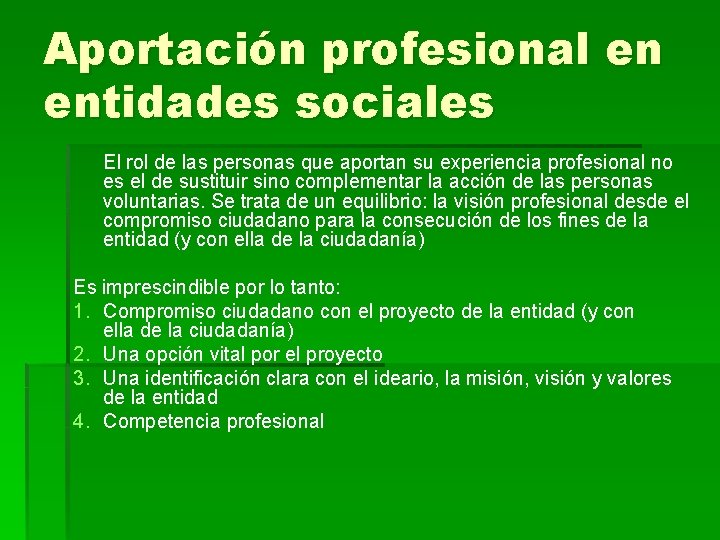 Aportación profesional en entidades sociales

El rol de las personas que aportan su experiencia profesional no es el de sustituir sino complementar la acción de las personas voluntarias. Se trata de un equilibrio: la visión profesional desde el compromiso ciudadano para la consecución de los fines de la entidad (y con ella de la ciudadanía)

Es imprescindible por lo tanto:
1. Compromiso ciudadano con el proyecto de la entidad (y con ella de la ciudadanía)
2. Una opción vital por el proyecto
3. Una identificación clara con el ideario, la misión, visión y valores de la entidad
4. Competencia profesional